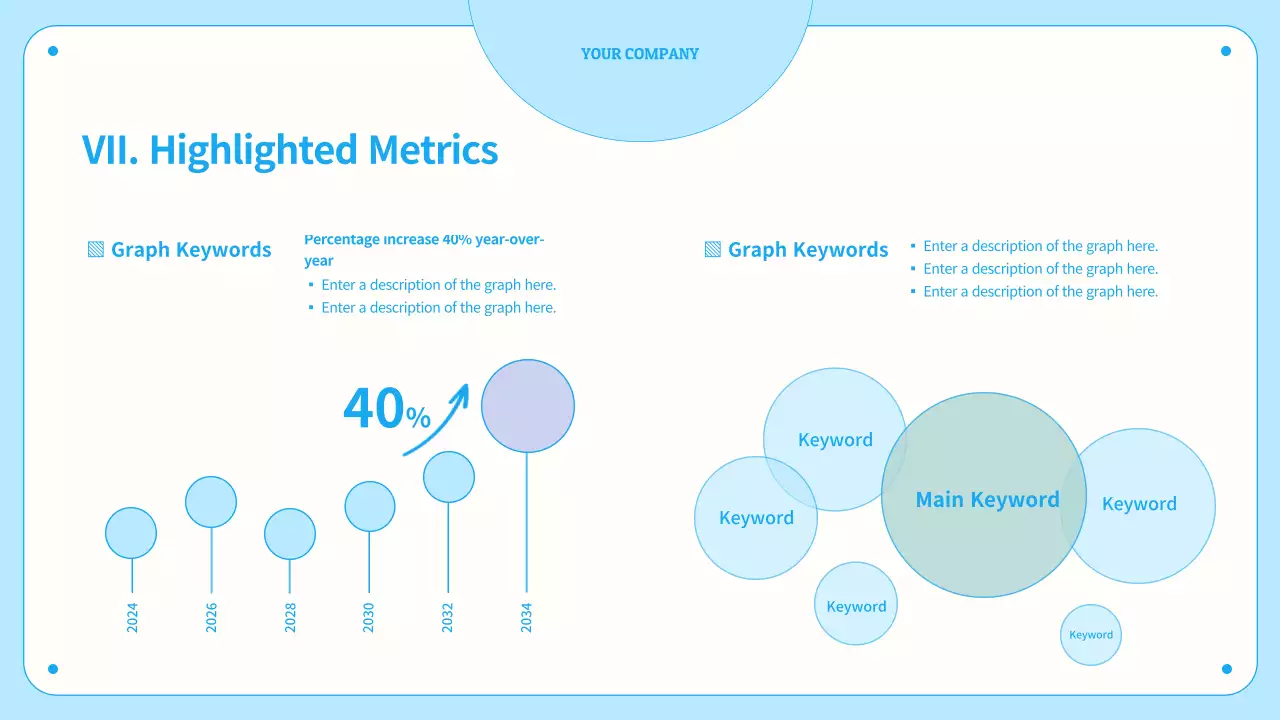 YOUR COMPANY

VII. Highlighted Metrics

Graph Keywords

Percentage increase 40% year-over-year
▪ Enter a description of the graph here.
▪ Enter a description of the graph here.

40%

2024
2026
2028
2030
2032
2034

Graph Keywords

▪ Enter a description of the graph here.
▪ Enter a description of the graph here.
▪ Enter a description of the graph here.

Keyword
Keyword
Main Keyword
Keyword
Keyword
Keyword